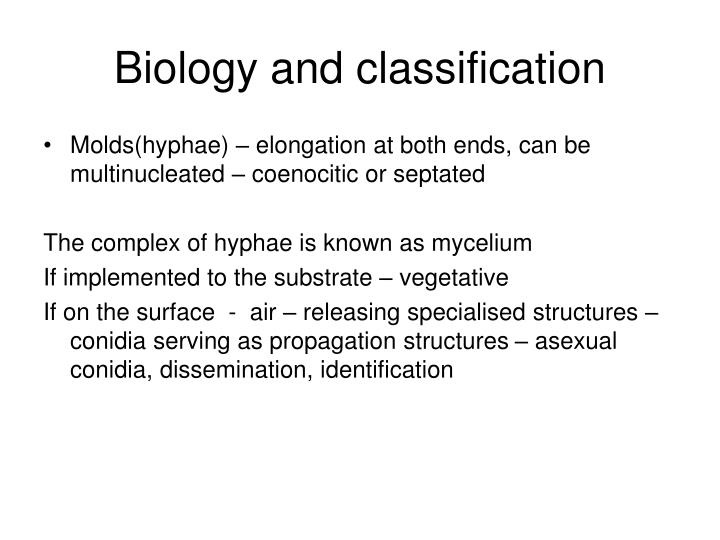 Biology and classification

• Molds(hyphae) – elongation at both ends, can be multinucleated – coenocitic or septated

The complex of hyphae is known as mycelium

If implemented to the substrate – vegetative

If on the surface - air – releasing specialised structures – conidia serving as propagation structures – asexual conidia, dissemination, identification